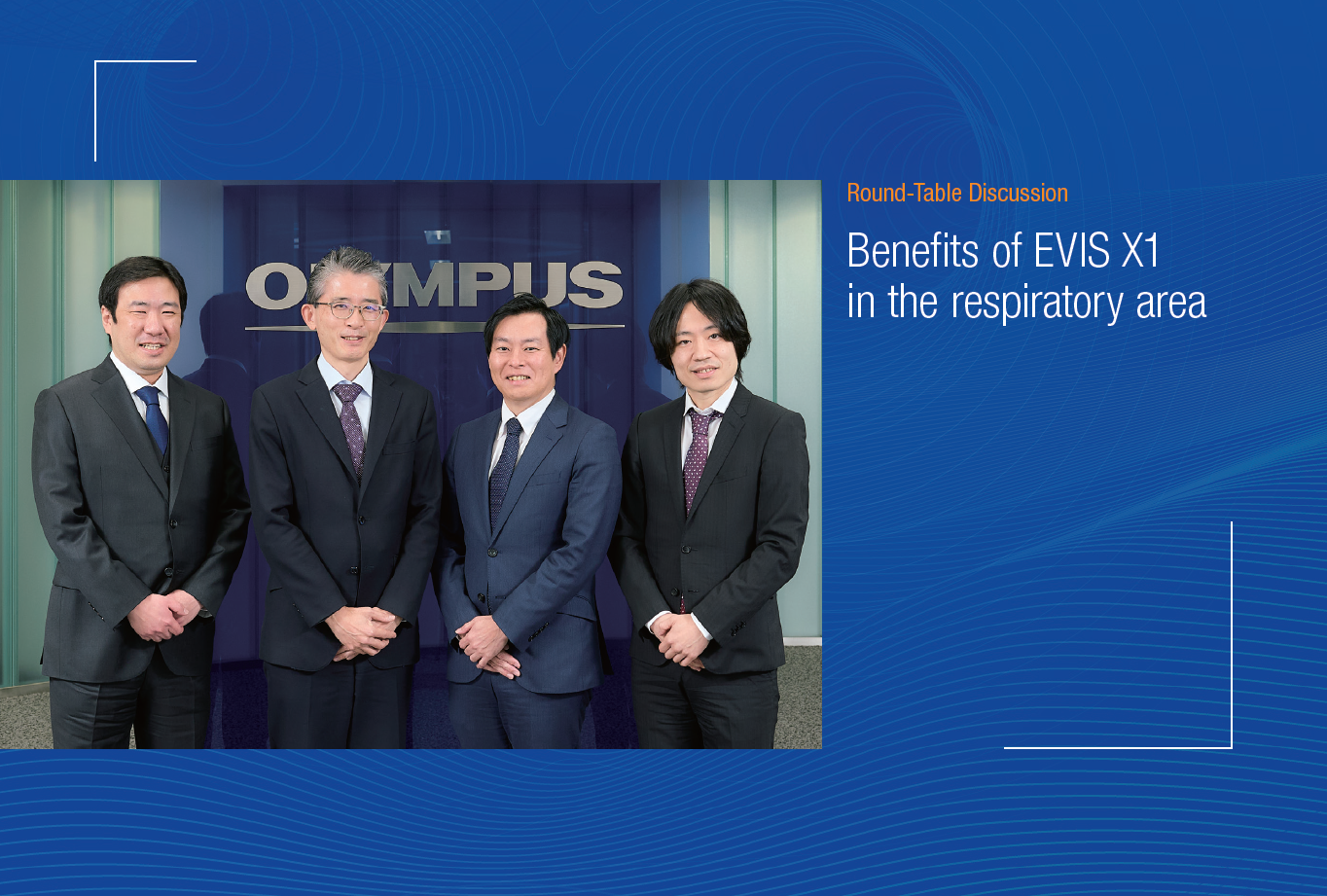 OLYMPUS

Round-Table Discussion

Benefits of EVIS X1 in the respiratory area